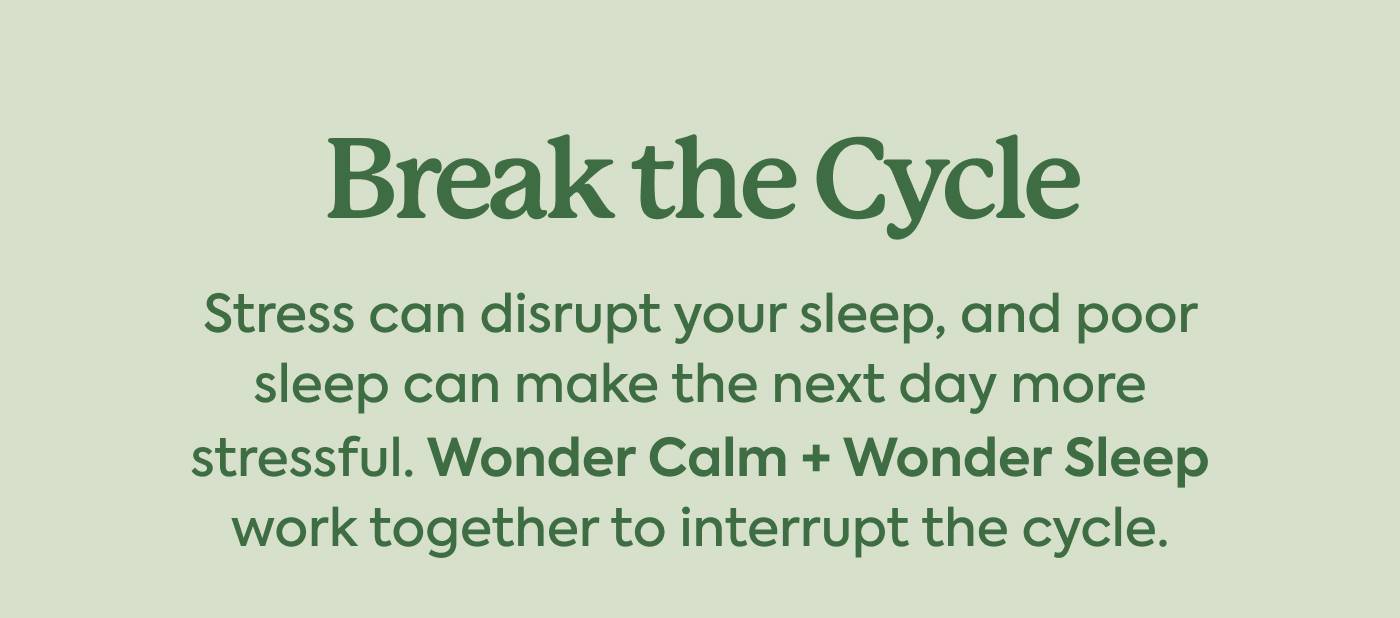 Break the Cycle

Stress can disrupt your sleep, and poor sleep can make the next day more stressful. Wonder Calm + Wonder Sleep work together to interrupt the cycle.